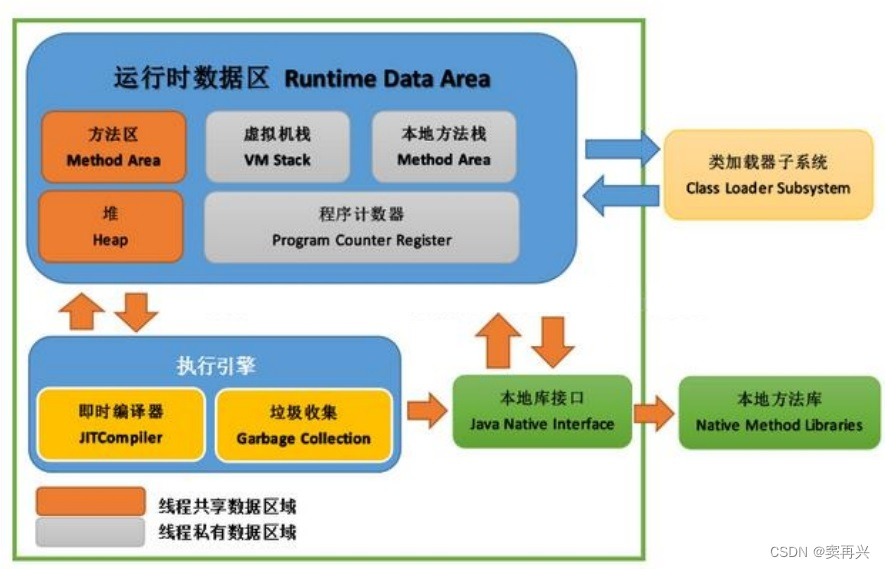 运行时数据区 Runtime Data Area

方法区
Method Area

虚拟机栈
VM Stack

本地方法栈
Method Area

堆
Heap

程序计数器
Program Counter Register

类加载器子系统
Class Loader Subsystem

执行引擎

即时编译器
JITCompiler

垃圾收集
Garbage Collection

本地库接口
Java Native Interface

本地方法库
Native Method Libraries

线程共享数据区域
线程私有数据区域

CSDN @窦再兴